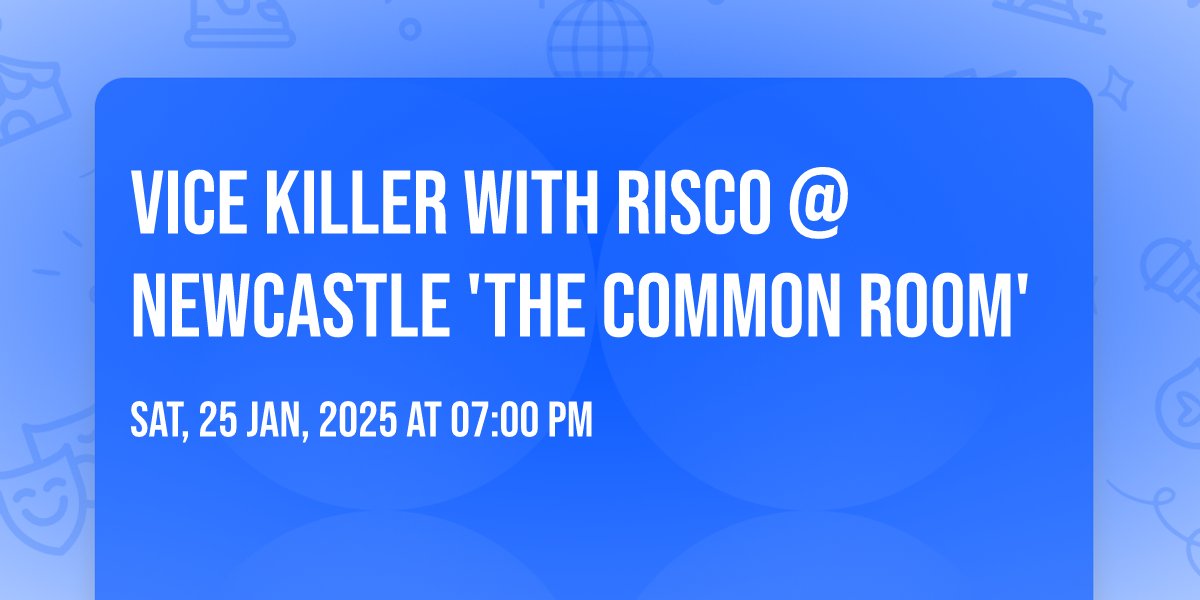 VICE KILLER WITH RISCO @ NEWCASTLE 'THE COMMON ROOM'

SAT, 25 JAN, 2025 AT 07:00 PM